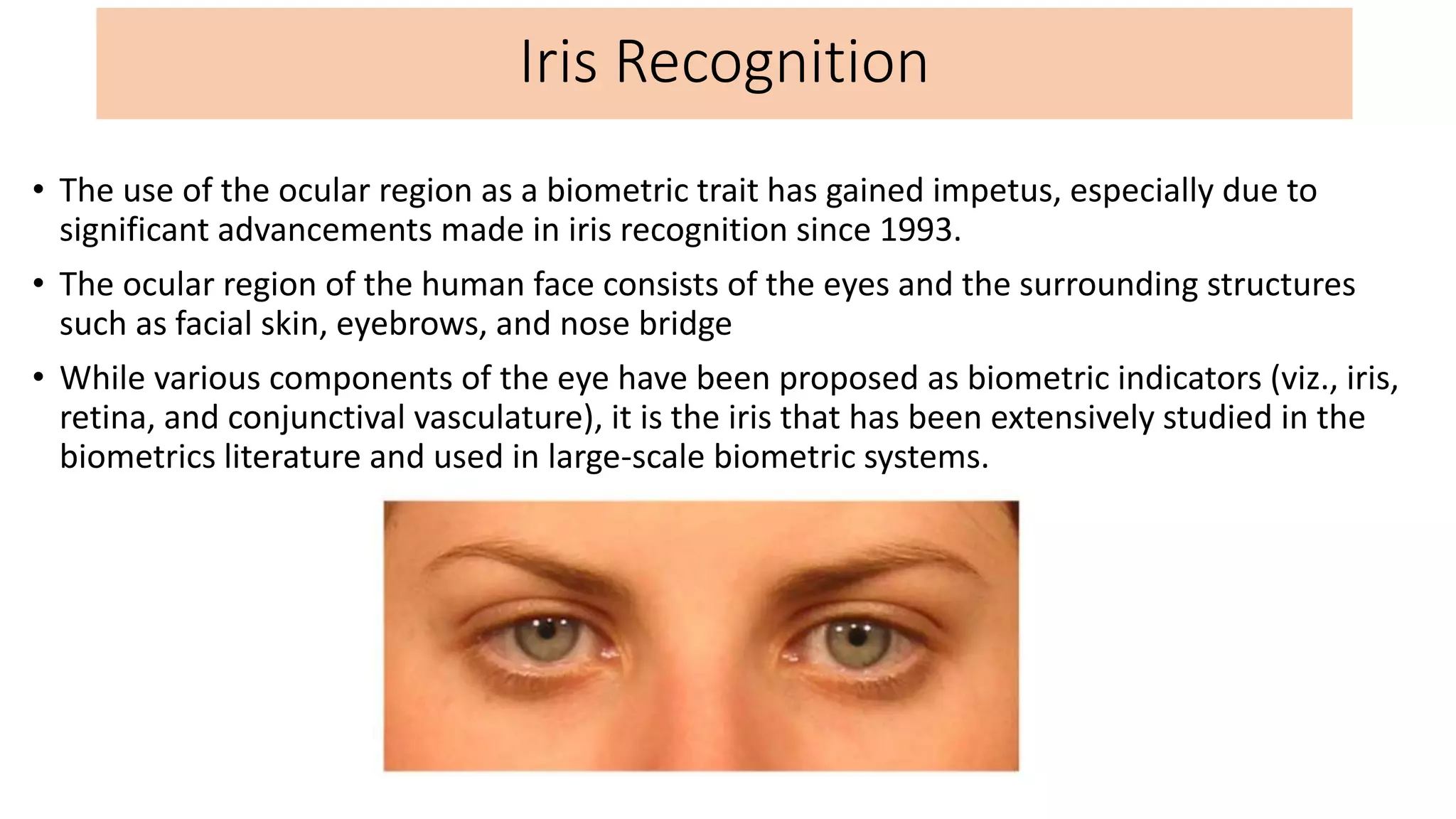 Iris Recognition

• The use of the ocular region as a biometric trait has gained impetus, especially due to significant advancements made in iris recognition since 1993.

• The ocular region of the human face consists of the eyes and the surrounding structures such as facial skin, eyebrows, and nose bridge

• While various components of the eye have been proposed as biometric indicators (viz., iris, retina, and conjunctival vasculature), it is the iris that has been extensively studied in the biometrics literature and used in large-scale biometric systems.